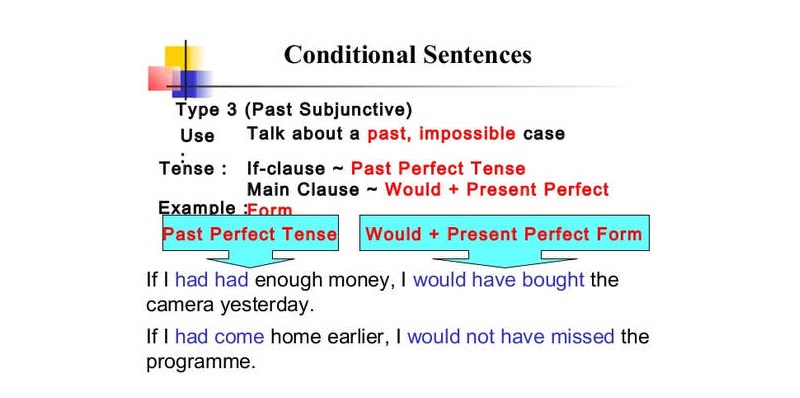 Conditional Sentences

Type 3 (Past Subjunctive)

Use : Talk about a past, impossible case

Tense : If-clause ~ Past Perfect Tense
Main Clause ~ Would + Present Perfect Form

Example :

Past Perfect Tense

Would + Present Perfect Form

If I had had enough money, I would have bought the camera yesterday.

If I had come home earlier, I would not have missed the programme.